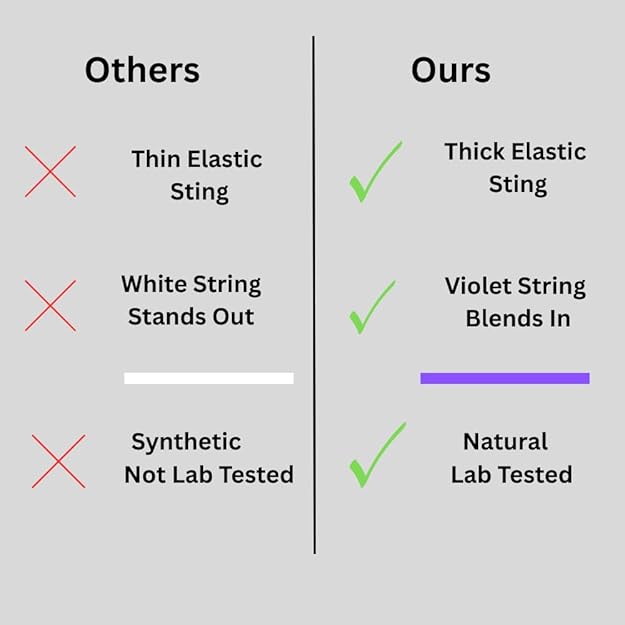 Others

Thin Elastic Sting

White String Stands Out

Synthetic Not Lab Tested

Ours

Thick Elastic Sting

Violet String Blends In

Natural Lab Tested